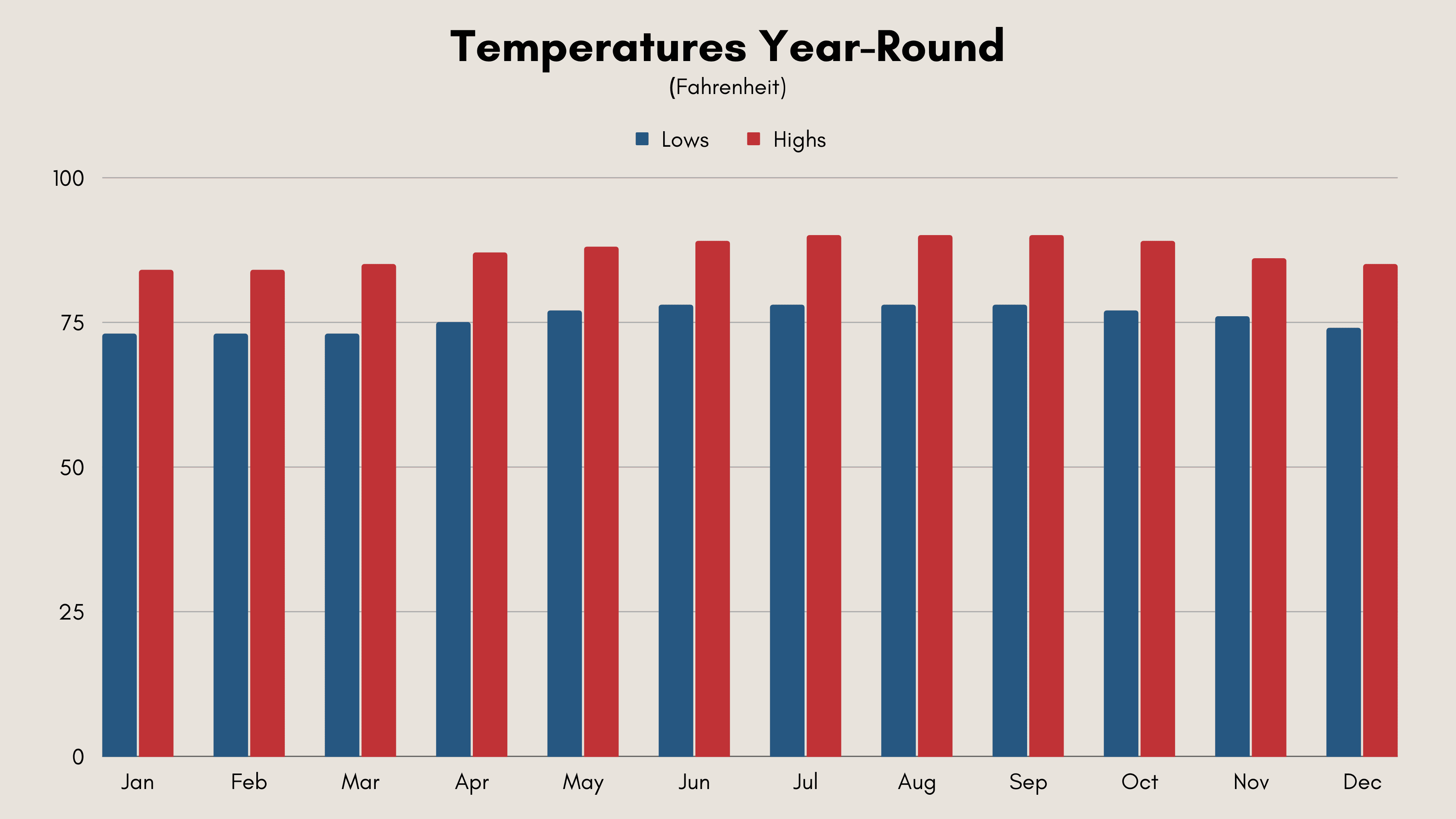 Temperatures Year-Round
(Fahrenheit)

Lows Highs

100
75
50
25
0

Jan Feb Mar Apr May Jun Jul Aug Sep Oct Nov Dec